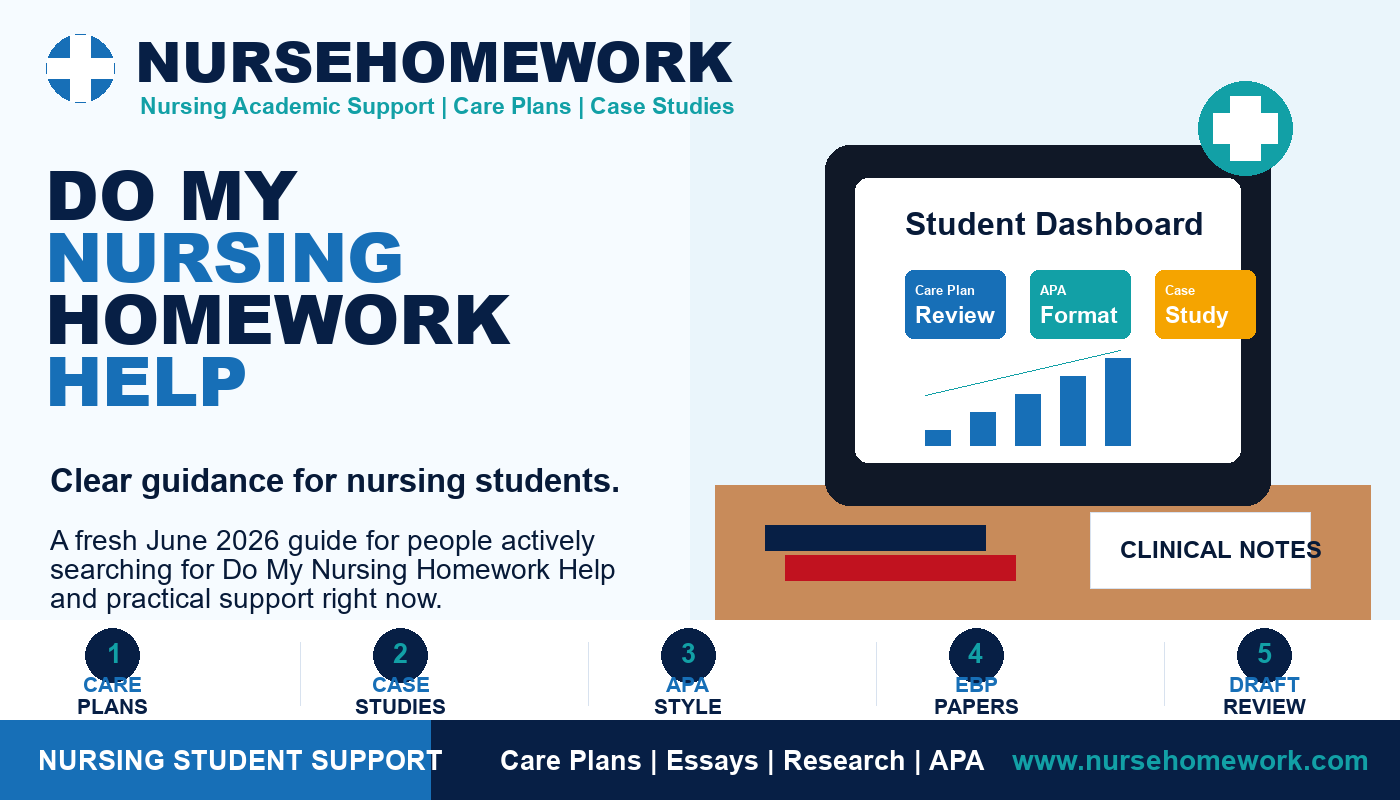 NURSEHOMEWORK
Nursing Academic Support | Care Plans | Case Studies

DO MY
NURSING
HOMEWORK
HELP

Clear guidance for nursing students.

A fresh June 2026 guide for people actively searching for Do My Nursing Homework Help and practical support right now.

Student Dashboard
Care Plan Review
APA Format
Case Study

CLINICAL NOTES

1 CARE PLANS
2 CASE STUDIES
3 APA STYLE
4 EBP PAPERS
5 DRAFT REVIEW

NURSING STUDENT SUPPORT
Care Plans | Essays | Research | APA
www.nursehomework.com